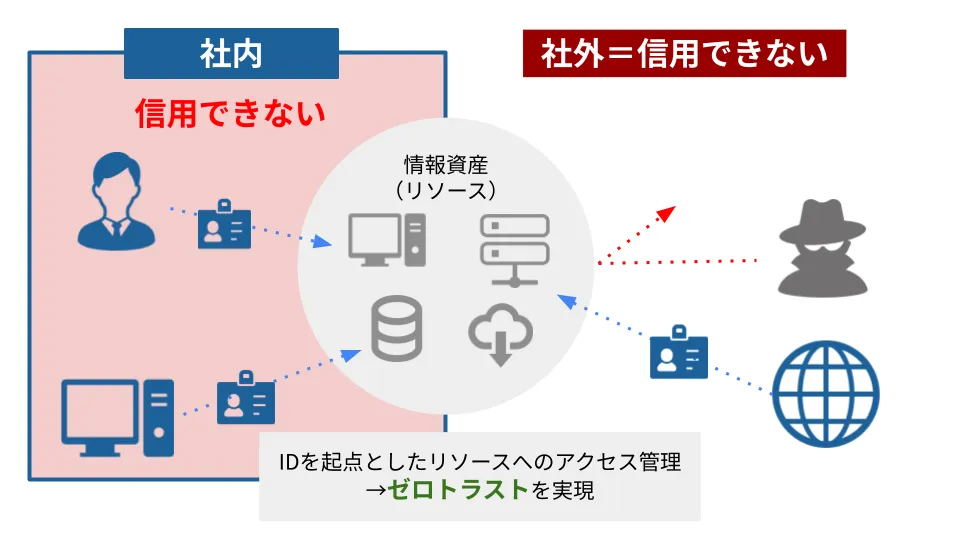 社内

信用できない

社外＝信用できない

情報資産
（リソース）

IDを起点としたリソースへのアクセス管理
→ゼロトラストを実現